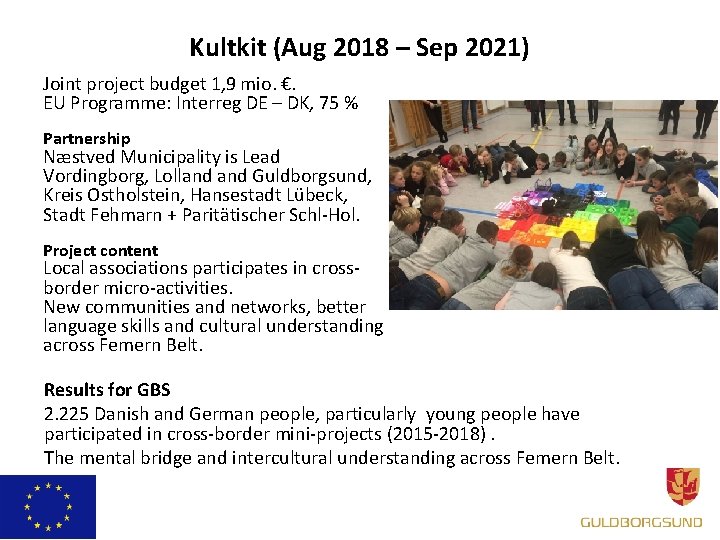 Kultkit (Aug 2018 – Sep 2021)

Joint project budget 1,9 mio. €.
EU Programme: Interreg DE – DK, 75 %

Partnership
Næstved Municipality is Lead
Vordingborg, Lolland and Guldborgsund, Kreis Ostholstein, Hansestadt Lübeck, Stadt Fehmarn + Paritätischer Schl-Hol.

Project content
Local associations participates in cross-border micro-activities.
New communities and networks, better language skills and cultural understanding across Femern Belt.

Results for GBS
2.225 Danish and German people, particularly young people have participated in cross-border mini-projects (2015-2018) .
The mental bridge and intercultural understanding across Femern Belt.

GULDBORGSUND